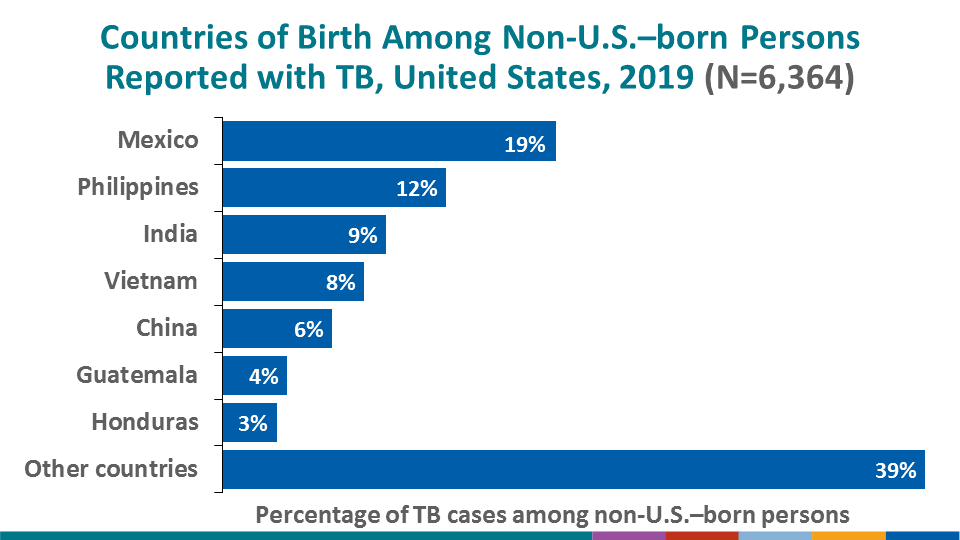 Countries of Birth Among Non-U.S.–born Persons Reported with TB, United States, 2019 (N=6,364)

Mexico 19%
Philippines 12%
India 9%
Vietnam 8%
China 6%
Guatemala 4%
Honduras 3%
Other countries 39%

Percentage of TB cases among non-U.S.–born persons